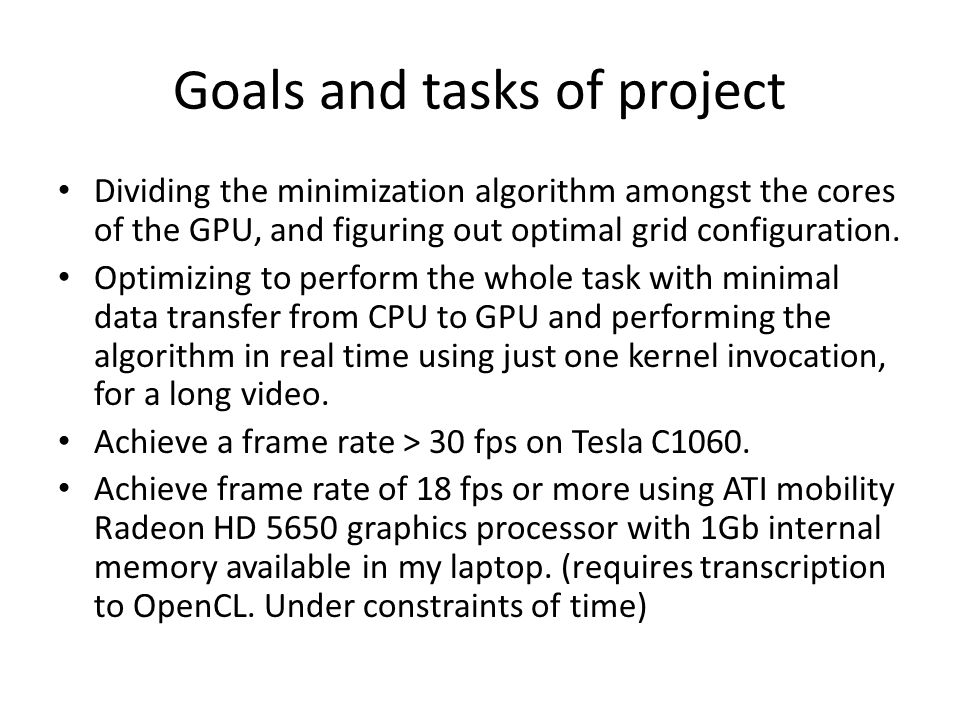 Goals and tasks of project

• Dividing the minimization algorithm amongst the cores of the GPU, and figuring out optimal grid configuration.
• Optimizing to perform the whole task with minimal data transfer from CPU to GPU and performing the algorithm in real time using just one kernel invocation, for a long video.
• Achieve a frame rate > 30 fps on Tesla C1060.
• Achieve frame rate of 18 fps or more using ATI mobility Radeon HD 5650 graphics processor with 1Gb internal memory available in my laptop. (requires transcription to OpenCL. Under constraints of time)